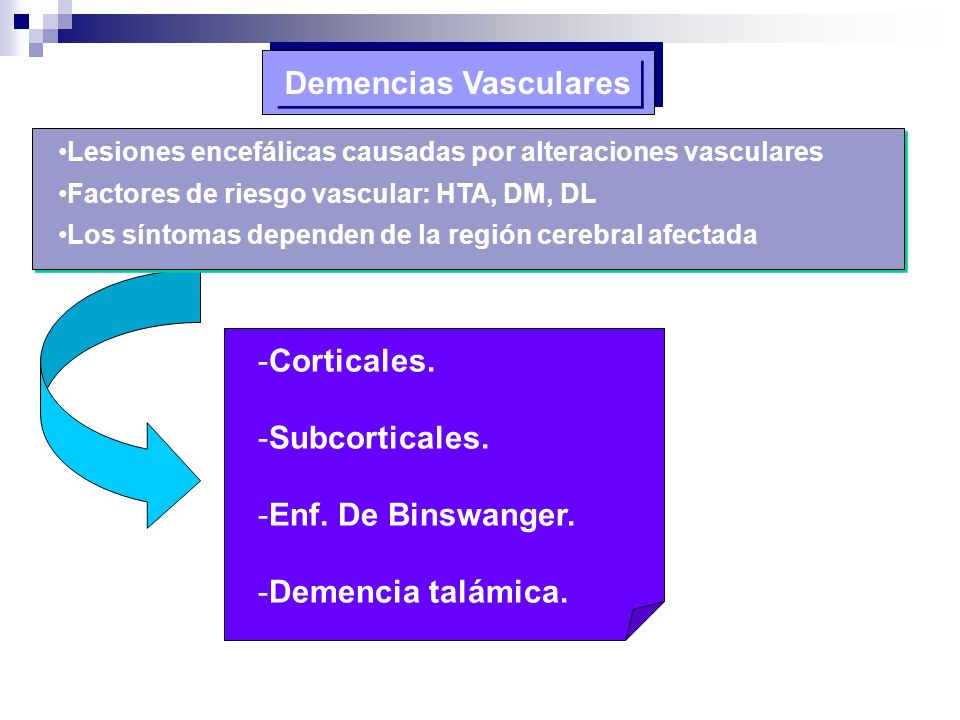 Demencias Vasculares

•Lesiones encefálicas causadas por alteraciones vasculares
•Factores de riesgo vascular: HTA, DM, DL
•Los síntomas dependen de la región cerebral afectada

-Corticales.

-Subcorticales.

-Enf. De Binswanger.

-Demencia talámica.